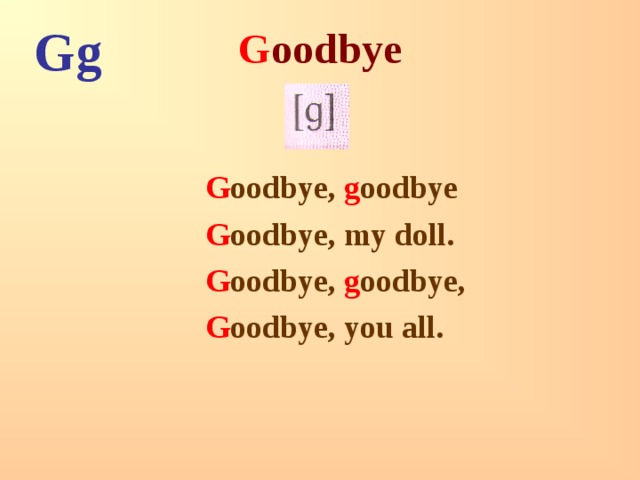 Gg

Goodbye

[g]

Goodbye, goodbye
Goodbye, my doll.
Goodbye, goodbye,
Goodbye, you all.